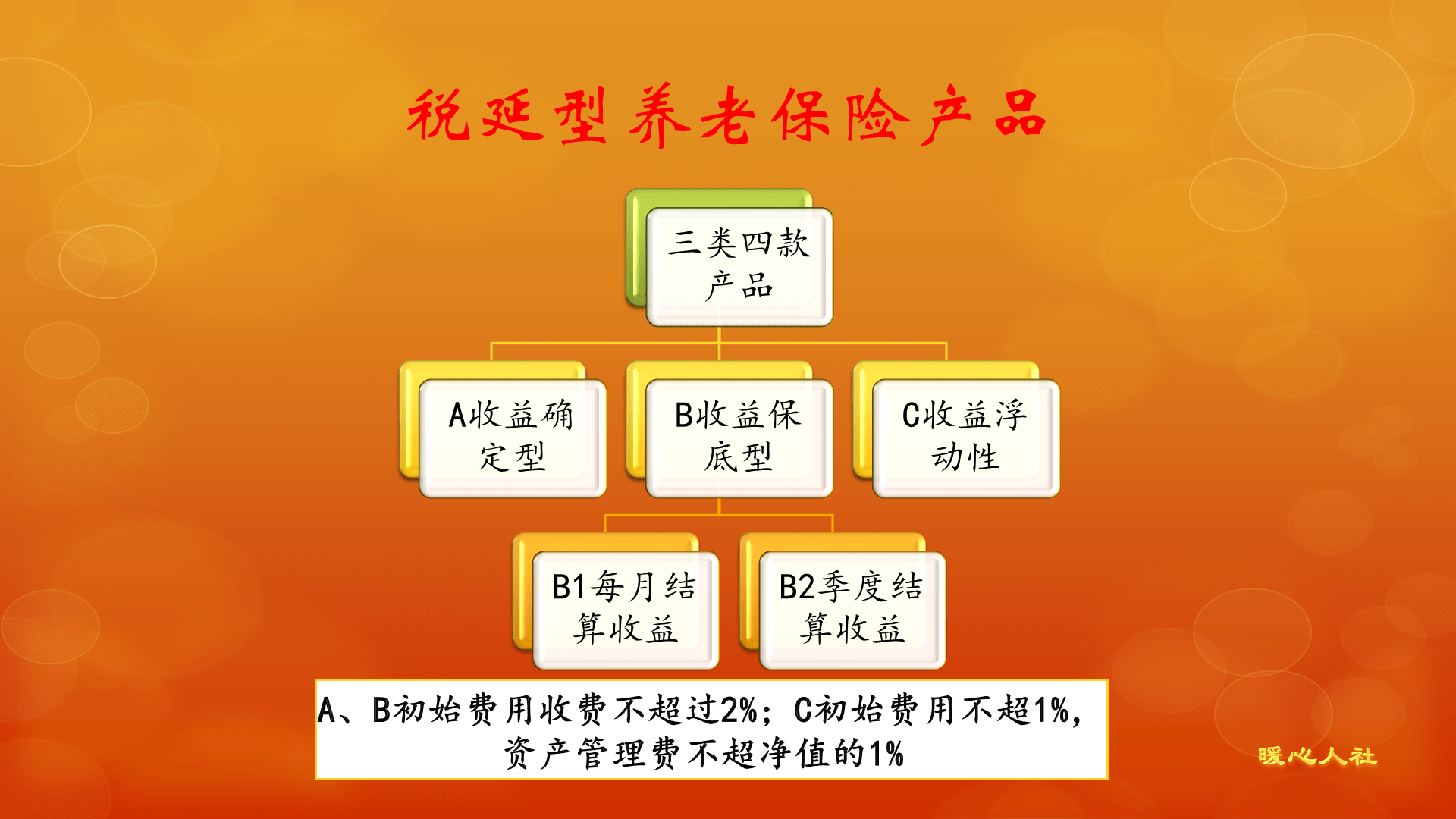 税延型养老保险产品

三类四款产品

A收益确定型

B收益保底型

C收益浮动性

B1每月结算收益

B2季度结算收益

A、B初始费用收费不超过2%；C初始费用不超1%，资产管理费不超净值的1%

暖心人社